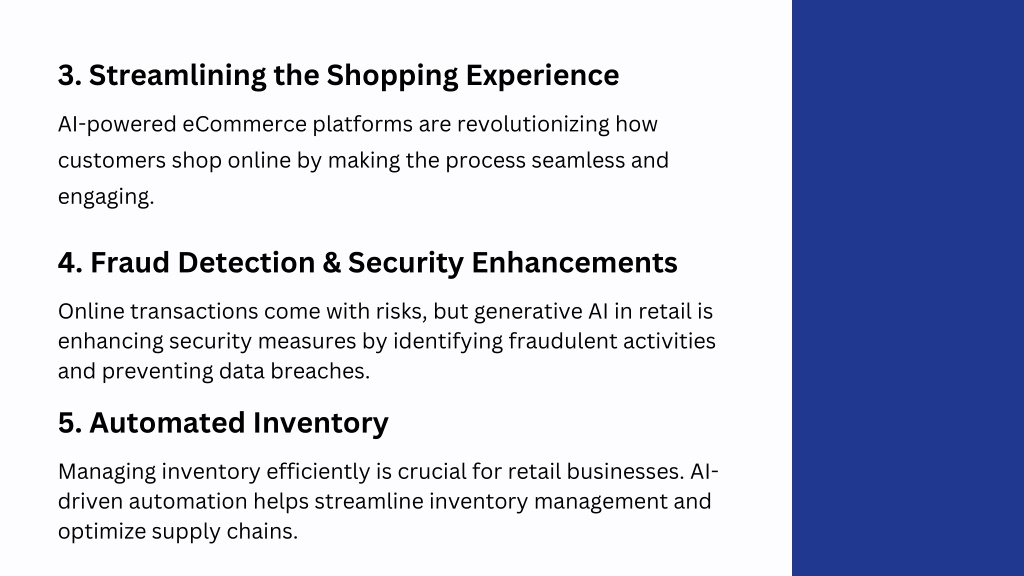 3. Streamlining the Shopping Experience

AI-powered eCommerce platforms are revolutionizing how customers shop online by making the process seamless and engaging.

4. Fraud Detection & Security Enhancements

Online transactions come with risks, but generative AI in retail is enhancing security measures by identifying fraudulent activities and preventing data breaches.

5. Automated Inventory

Managing inventory efficiently is crucial for retail businesses. AI-driven automation helps streamline inventory management and optimize supply chains.